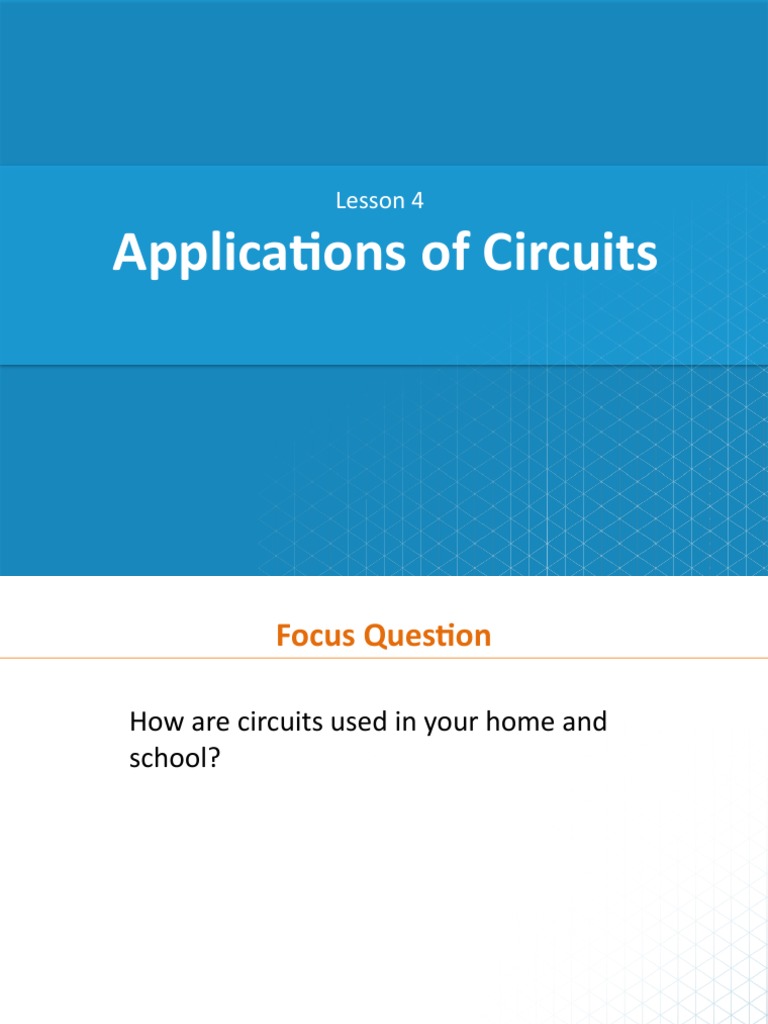 Lesson 4

Applications of Circuits

Focus Question

How are circuits used in your home and school?